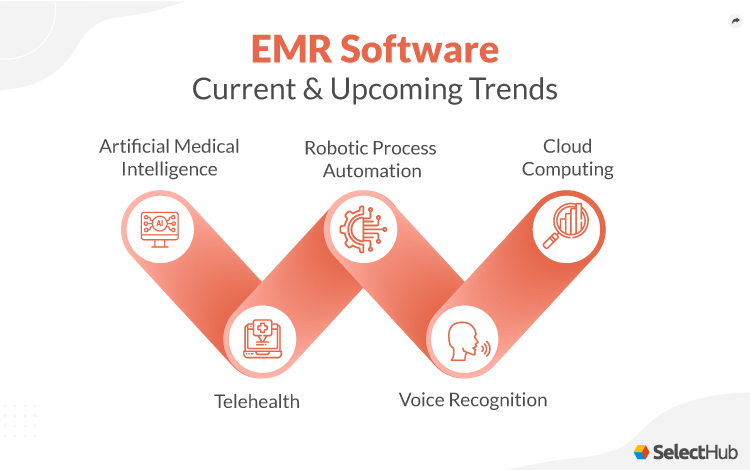 EMR Software
Current & Upcoming Trends

Artificial Medical Intelligence

AI

Robotic Process Automation

Cloud Computing

Telehealth

Voice Recognition

SelectHub